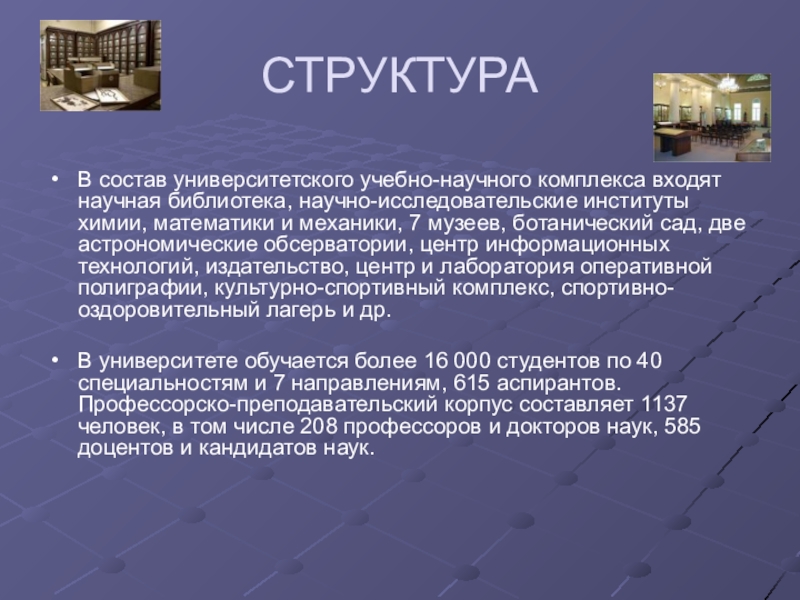 СТРУКТУРА

• В состав университетского учебно-научного комплекса входят научная библиотека, научно-исследовательские институты химии, математики и механики, 7 музеев, ботанический сад, две астрономические обсерватории, центр информационных технологий, издательство, центр и лаборатория оперативной полиграфии, культурно-спортивный комплекс, спортивно-оздоровительный лагерь и др.

• В университете обучается более 16 000 студентов по 40 специальностям и 7 направлениям, 615 аспирантов. Профессорско-преподавательский корпус составляет 1137 человек, в том числе 208 профессоров и докторов наук, 585 доцентов и кандидатов наук.